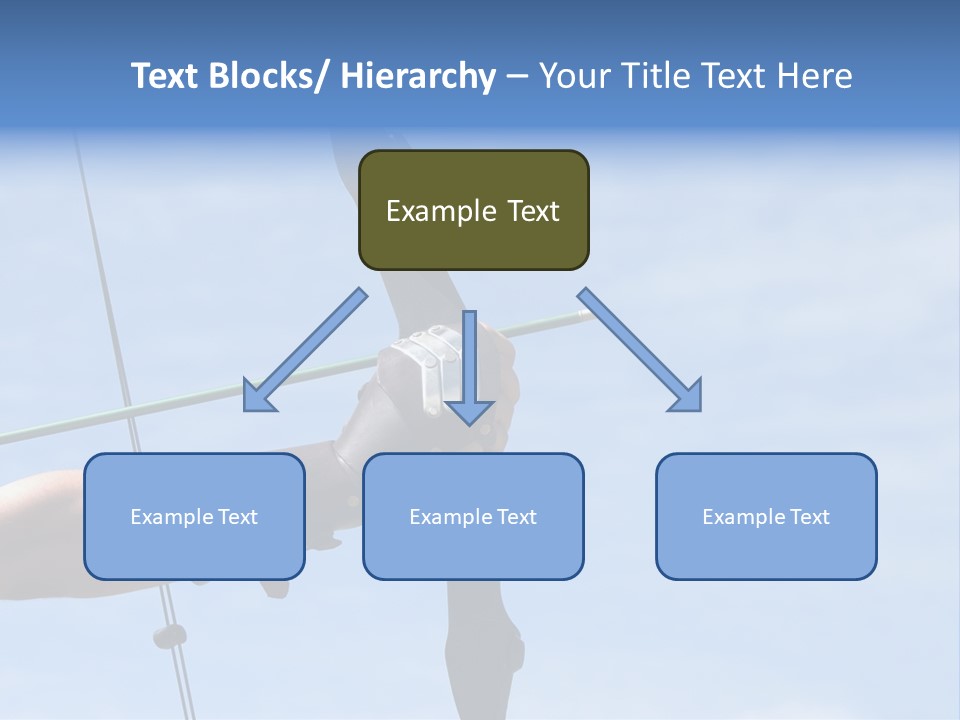 Text Blocks/ Hierarchy – Your Title Text Here

Example Text

Example Text

Example Text

Example Text